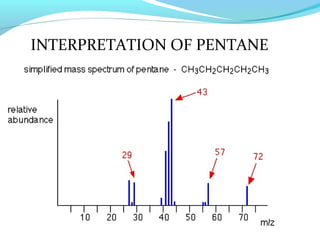 INTERPRETATION OF PENTANE

simplified mass spectrum of pentane - $CH_3CH_2CH_2CH_2CH_3$

relative abundance

43

29

57

72

10 20 30 40 50 60 70

m/z